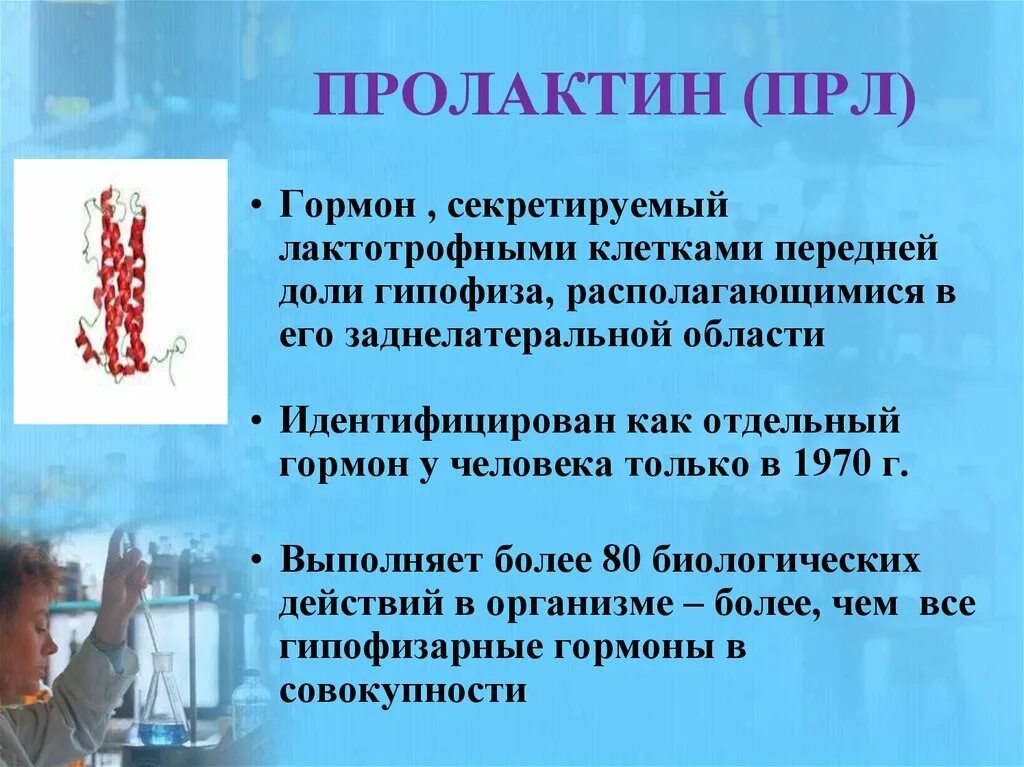 ПРОЛАКТИН (ПРЛ)

• Гормон , секретируемый лактотрофными клетками передней доли гипофиза, располагающимися в его заднелатеральной области

• Идентифицирован как отдельный гормон у человека только в 1970 г.

• Выполняет более 80 биологических действий в организме – более, чем все гипофизарные гормоны в совокупности